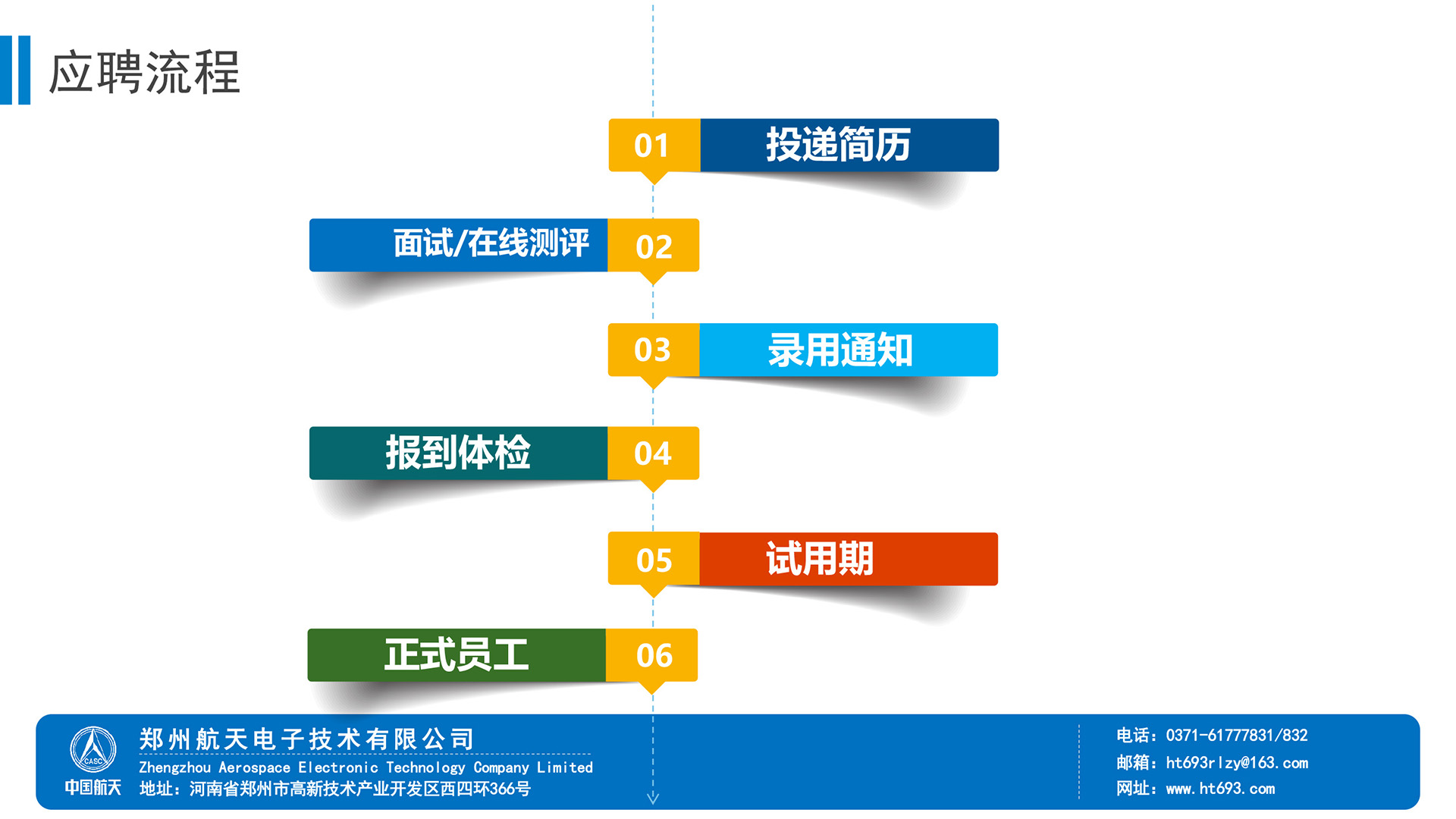 应聘流程

01 投递简历

面试/在线测评 02

03 录用通知

报到体检 04

05 试用期

正式员工 06

CASC
中国航天
郑州航天电子技术有限公司
Zhengzhou Aerospace Electronic Technology Company Limited
地址：河南省郑州市高新技术产业开发区西四环366号

电话：0371-61777831/832
邮箱：ht693rlzy@163.com
网址：www.ht693.com